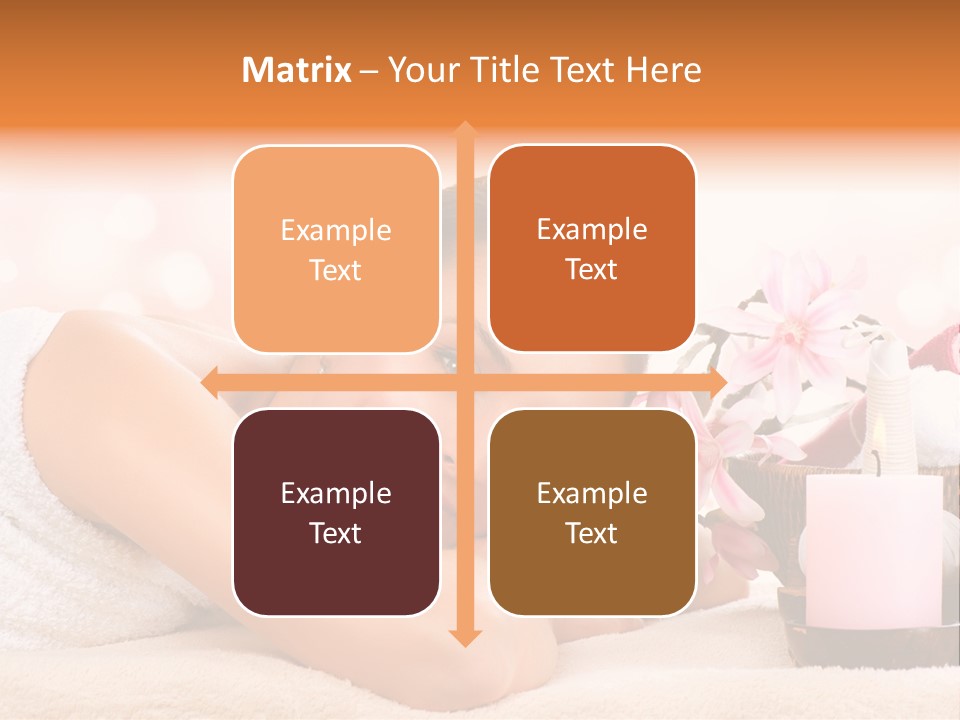 Matrix – Your Title Text Here

Example Text

Example Text

Example Text

Example Text